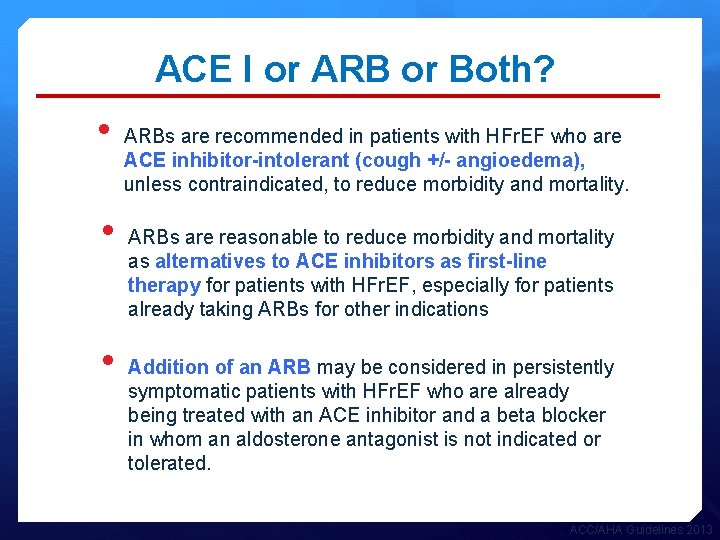 ACE I or ARB or Both?

• ARBs are recommended in patients with HFrEF who are ACE inhibitor-intolerant (cough +/- angioedema), unless contraindicated, to reduce morbidity and mortality.

• ARBs are reasonable to reduce morbidity and mortality as alternatives to ACE inhibitors as first-line therapy for patients with HFrEF, especially for patients already taking ARBs for other indications

• Addition of an ARB may be considered in persistently symptomatic patients with HFrEF who are already being treated with an ACE inhibitor and a beta blocker in whom an aldosterone antagonist is not indicated or tolerated.

ACC/AHA Guidelines 2013